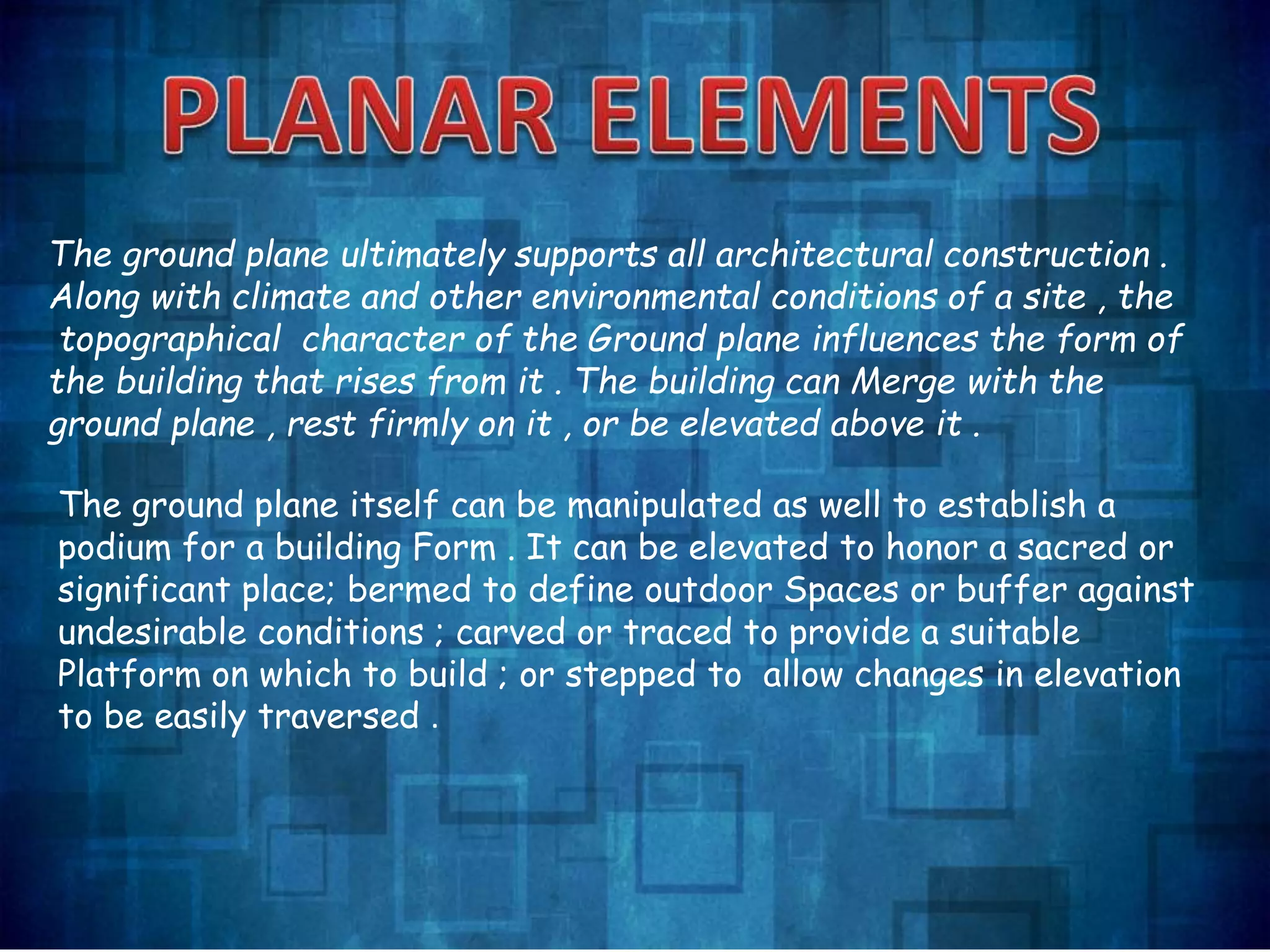 PLANAR ELEMENTS

The ground plane ultimately supports all architectural construction . Along with climate and other environmental conditions of a site , the topographical character of the Ground plane influences the form of the building that rises from it . The building can Merge with the ground plane , rest firmly on it , or be elevated above it .

The ground plane itself can be manipulated as well to establish a podium for a building Form . It can be elevated to honor a sacred or significant place; bermed to define outdoor Spaces or buffer against undesirable conditions ; carved or traced to provide a suitable Platform on which to build ; or stepped to allow changes in elevation to be easily traversed .